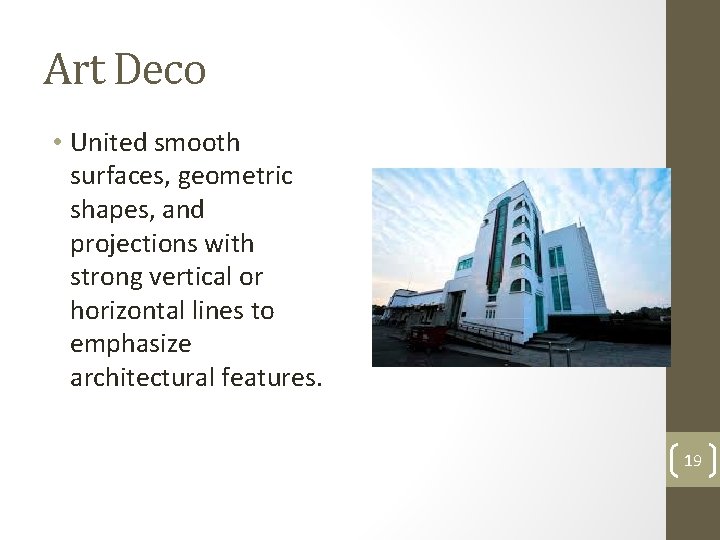 Art Deco

• United smooth surfaces, geometric shapes, and projections with strong vertical or horizontal lines to emphasize architectural features.

19